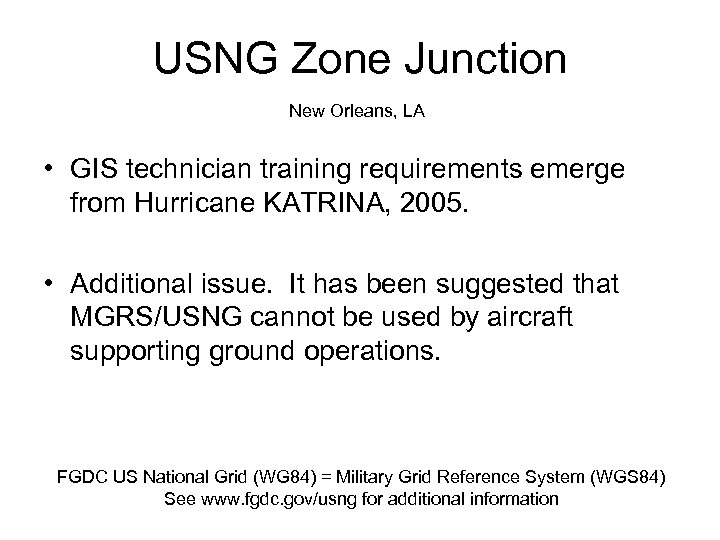 USNG Zone Junction

New Orleans, LA

• GIS technician training requirements emerge from Hurricane KATRINA, 2005.

• Additional issue. It has been suggested that MGRS/USNG cannot be used by aircraft supporting ground operations.

FGDC US National Grid (WG84) = Military Grid Reference System (WGS84)
See www.fgdc.gov/usng for additional information